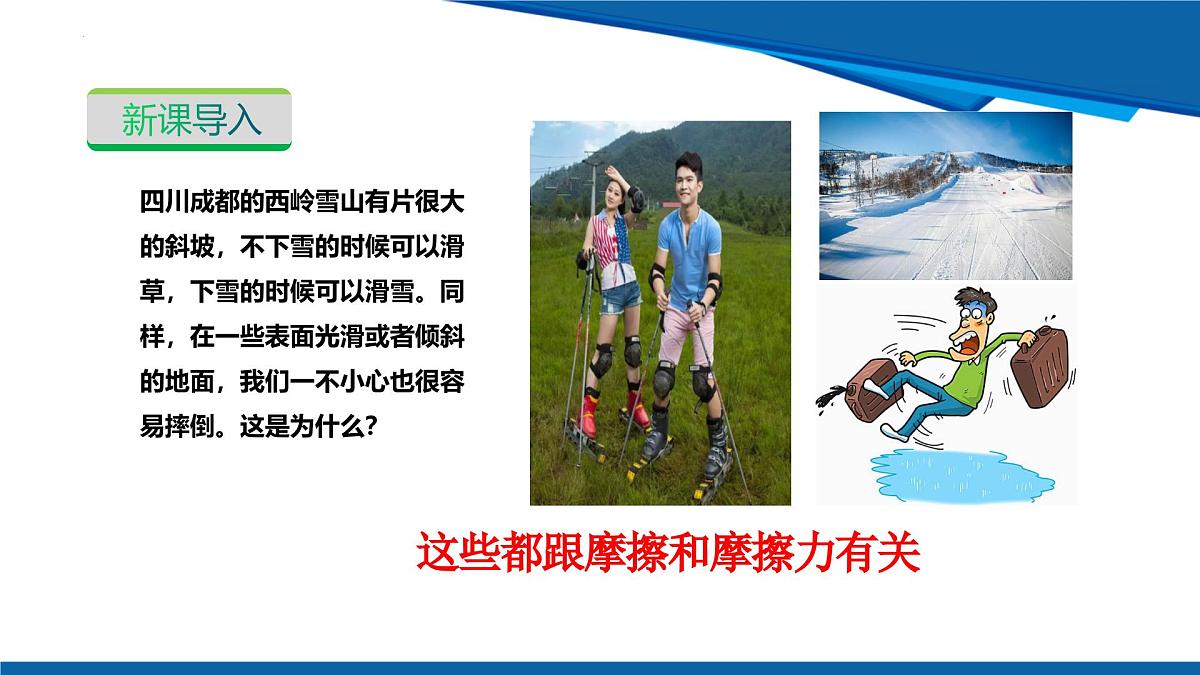 新课导入

四川成都的西岭雪山有片很大的斜坡，不下雪的时候可以滑草，下雪的时候可以滑雪。同样，在一些表面光滑或者倾斜的地面，我们一不小心也很容易摔倒。这是为什么?

这些都跟摩擦和摩擦力有关